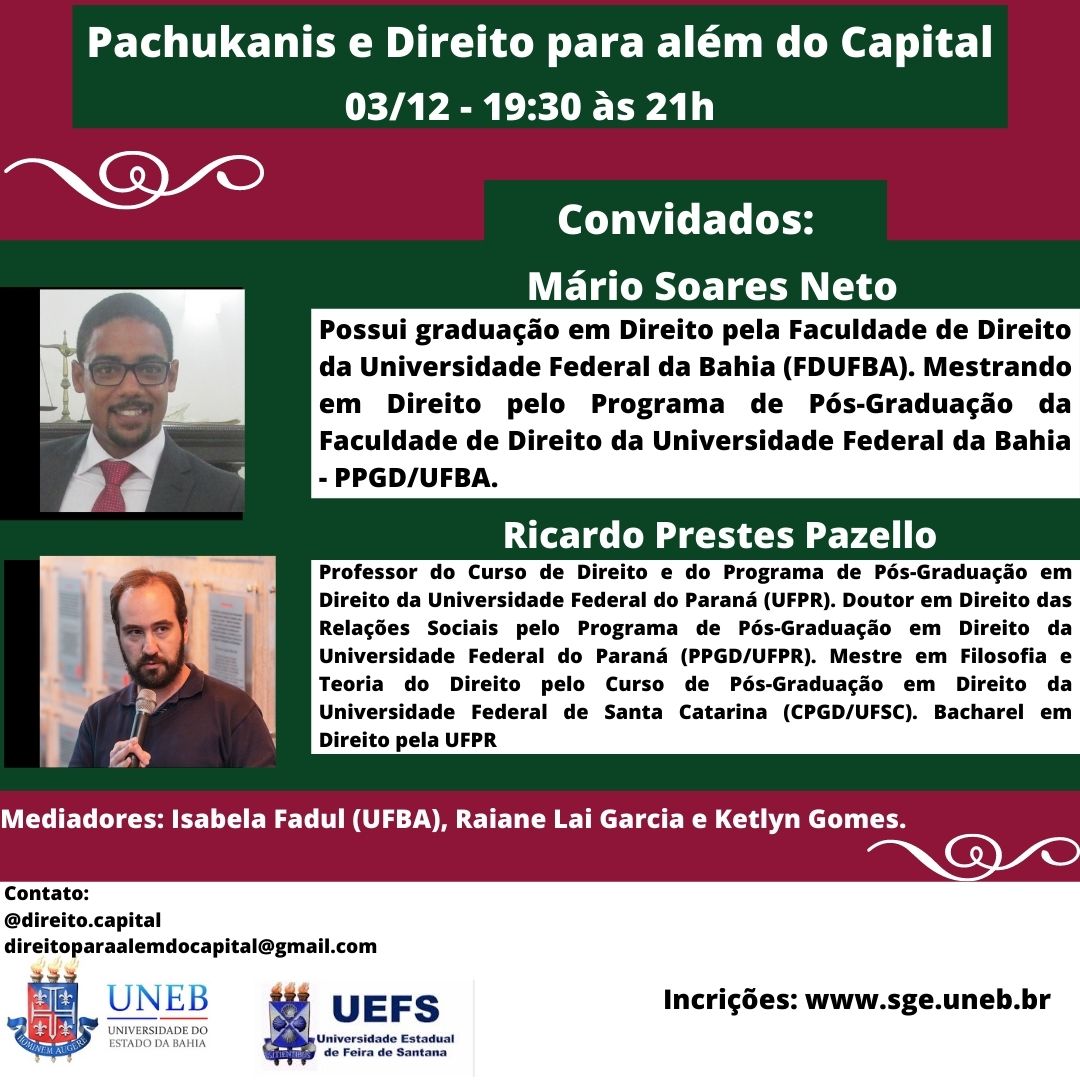 Pachukanis e Direito para além do Capital
03/12 - 19:30 às 21h

Convidados:

Mário Soares Neto

Possui graduação em Direito pela Faculdade de Direito da Universidade Federal da Bahia (FDUFBA). Mestrando em Direito pelo Programa de Pós-Graduação da Faculdade de Direito da Universidade Federal da Bahia - PPGD/UFBA.

Ricardo Prestes Pazello

Professor do Curso de Direito e do Programa de Pós-Graduação em Direito da Universidade Federal do Paraná (UFPR). Doutor em Direito das Relações Sociais pelo Programa de Pós-Graduação em Direito da Universidade Federal do Paraná (PPGD/UFPR). Mestre em Filosofia e Teoria do Direito pelo Curso de Pós-Graduação em Direito da Universidade Federal de Santa Catarina (CPGD/UFSC). Bacharel em Direito pela UFPR

Mediadores: Isabela Fadul (UFBA), Raiane Lai Garcia e Ketlyn Gomes.

Contato:
@direito.capital
direitoparaalemdocapital@gmail.com

HOMINEM AUGERE
UNEB
UNIVERSIDADE DO ESTADO DA BAHIA

UEFS
Universidade Estadual de Feira de Santana

Incrições: www.sge.uneb.br